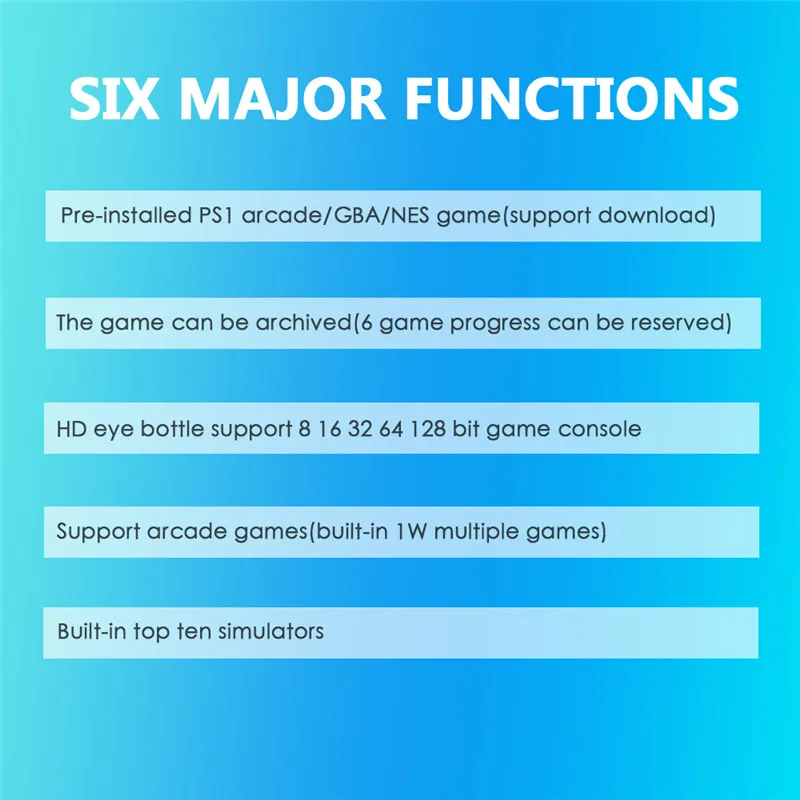 SIX MAJOR FUNCTIONS

Pre-installed PS1 arcade/GBA/NES game(support download)

The game can be archived(6 game progress can be reserved)

HD eye bottle support 8 16 32 64 128 bit game console

Support arcade games(built-in 1W multiple games)

Built-in top ten simulators